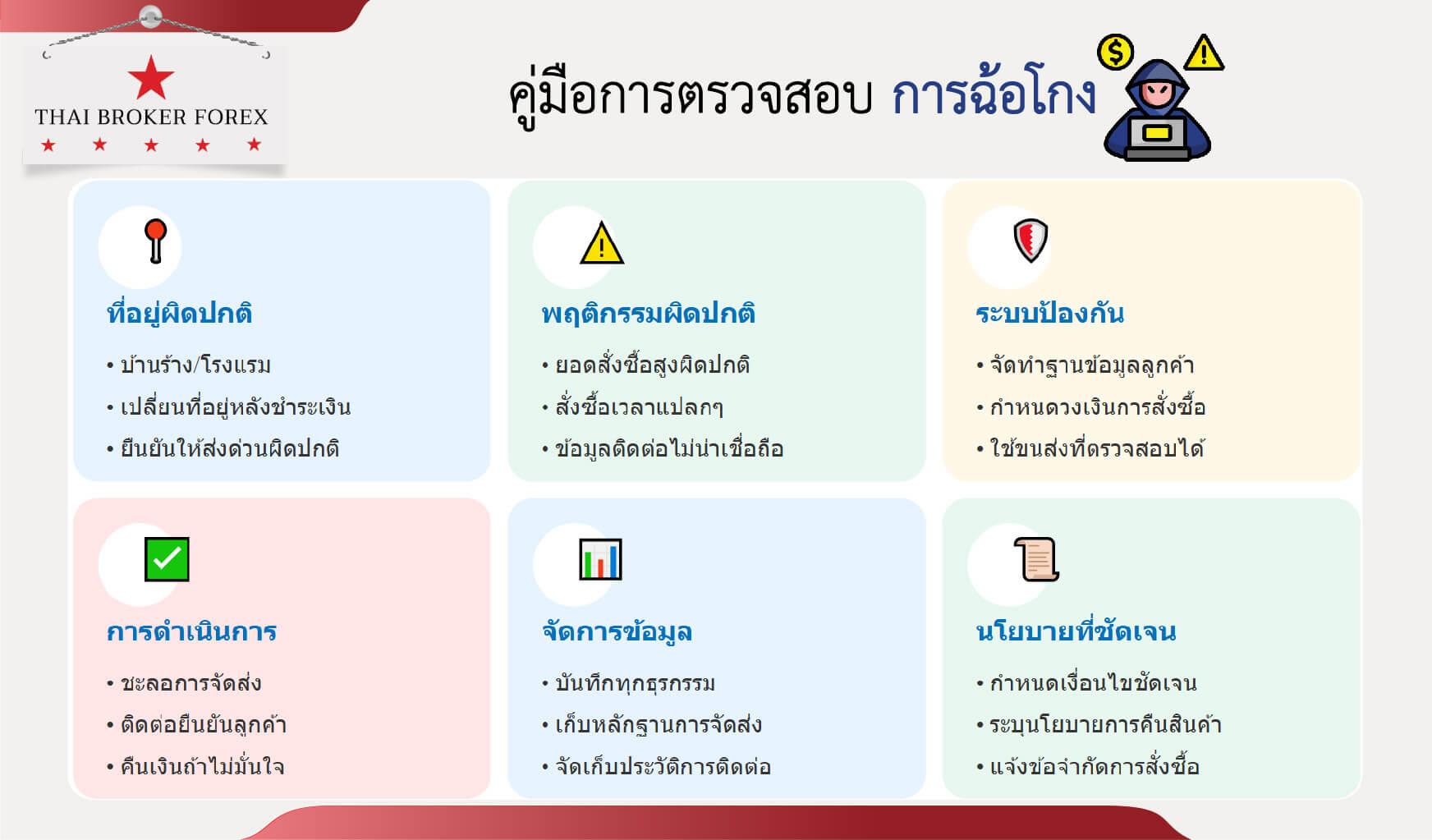 THAI BROKER FOREX

คู่มือการตรวจสอบ การฉ้อโกง

ที่อยู่ผิดปกติ
• บ้านร้าง/โรงแรม
• เปลี่ยนที่อยู่หลังชำระเงิน
• ยืนยันให้ส่งด่วนผิดปกติ

พฤติกรรมผิดปกติ
• ยอดสั่งซื้อสูงผิดปกติ
• สั่งซื้อเวลาแปลกๆ
• ข้อมูลติดต่อไม่น่าเชื่อถือ

ระบบป้องกัน
• จัดทำฐานข้อมูลลูกค้า
• กำหนดวงเงินการสั่งซื้อ
• ใช้ขนส่งที่ตรวจสอบได้

การดำเนินการ
• ชะลอการจัดส่ง
• ติดต่อยืนยันลูกค้า
• คืนเงินถ้าไม่มั่นใจ

จัดการข้อมูล
• บันทึกทุกธุรกรรม
• เก็บหลักฐานการจัดส่ง
• จัดเก็บประวัติการติดต่อ

นโยบายที่ชัดเจน
• กำหนดเงื่อนไขชัดเจน
• ระบุนโยบายการคืนสินค้า
• แจ้งข้อจำกัดการสั่งซื้อ